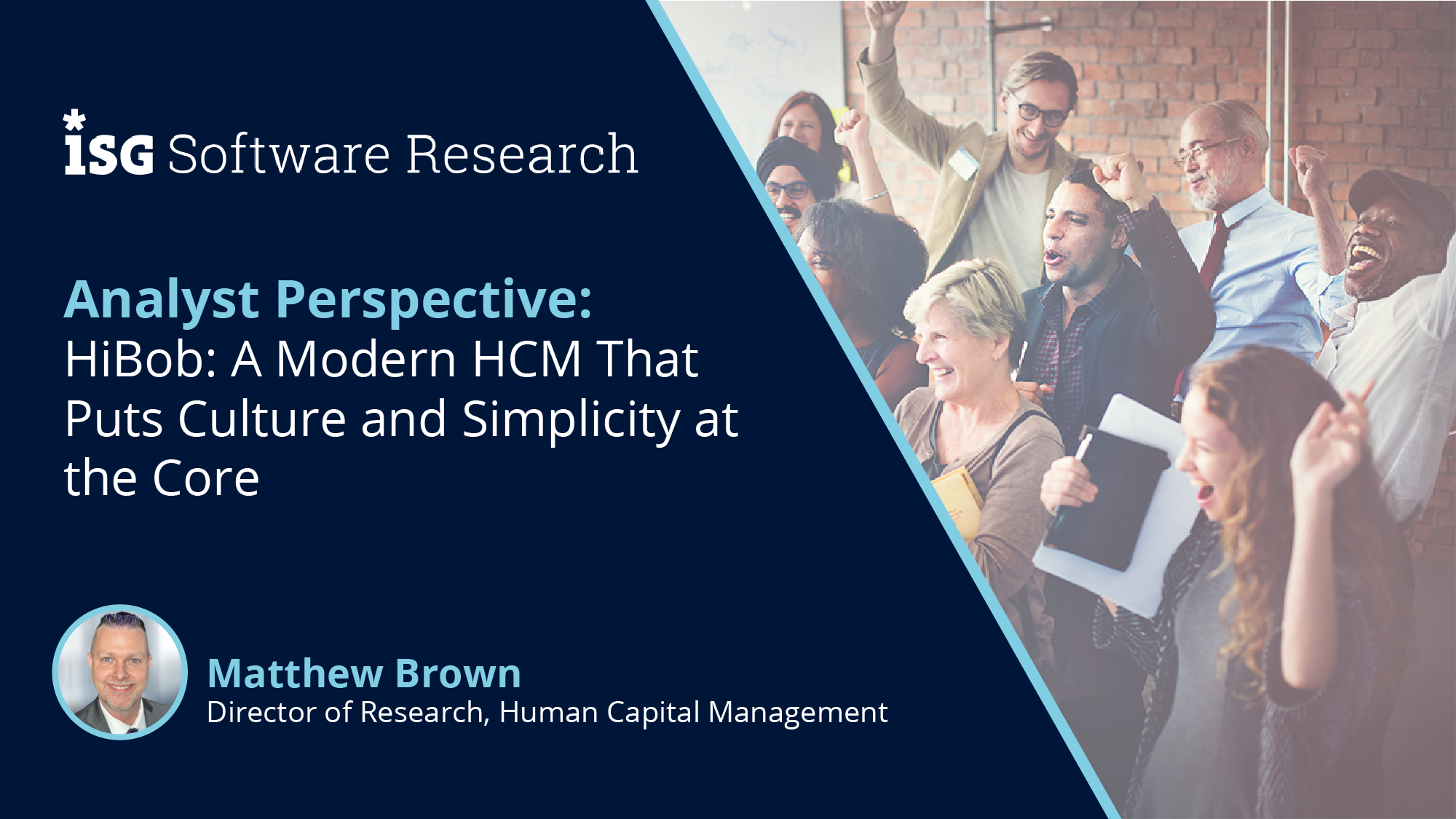 ISG Software Research

Analyst Perspective:
HiBob: A Modern HCM That Puts Culture and Simplicity at the Core

Matthew Brown
Director of Research, Human Capital Management